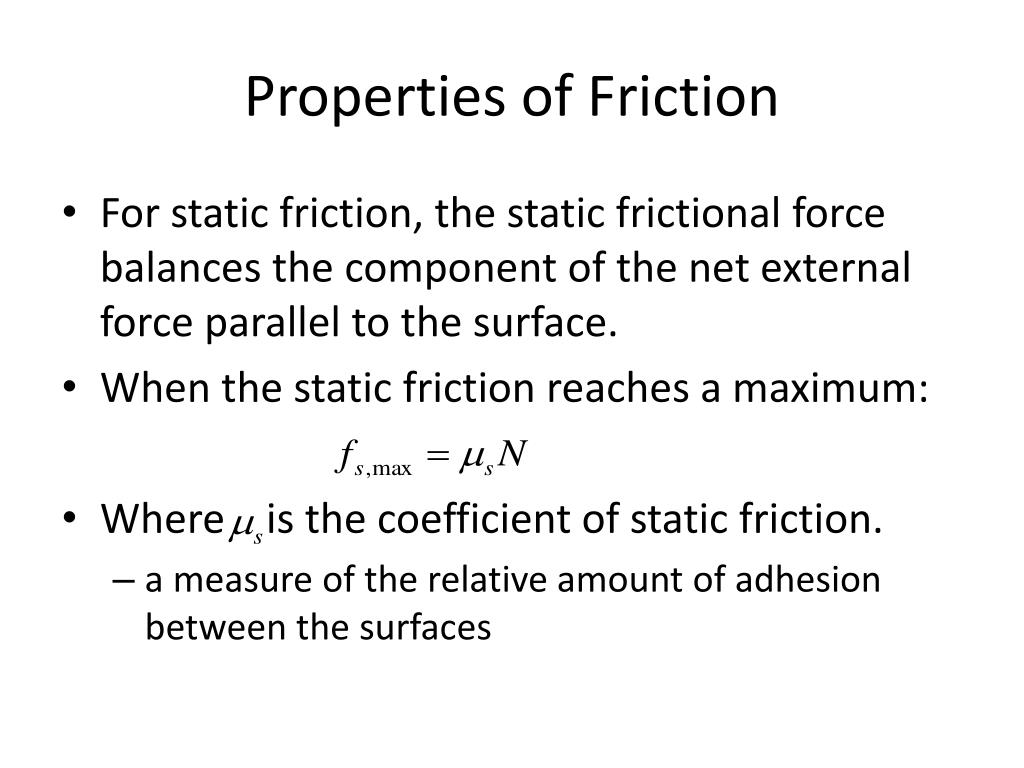 Properties of Friction

• For static friction, the static frictional force balances the component of the net external force parallel to the surface.

• When the static friction reaches a maximum:

$f_{s,\max} = \mu_s N$

• Where $\mu_s$ is the coefficient of static friction.

– a measure of the relative amount of adhesion between the surfaces